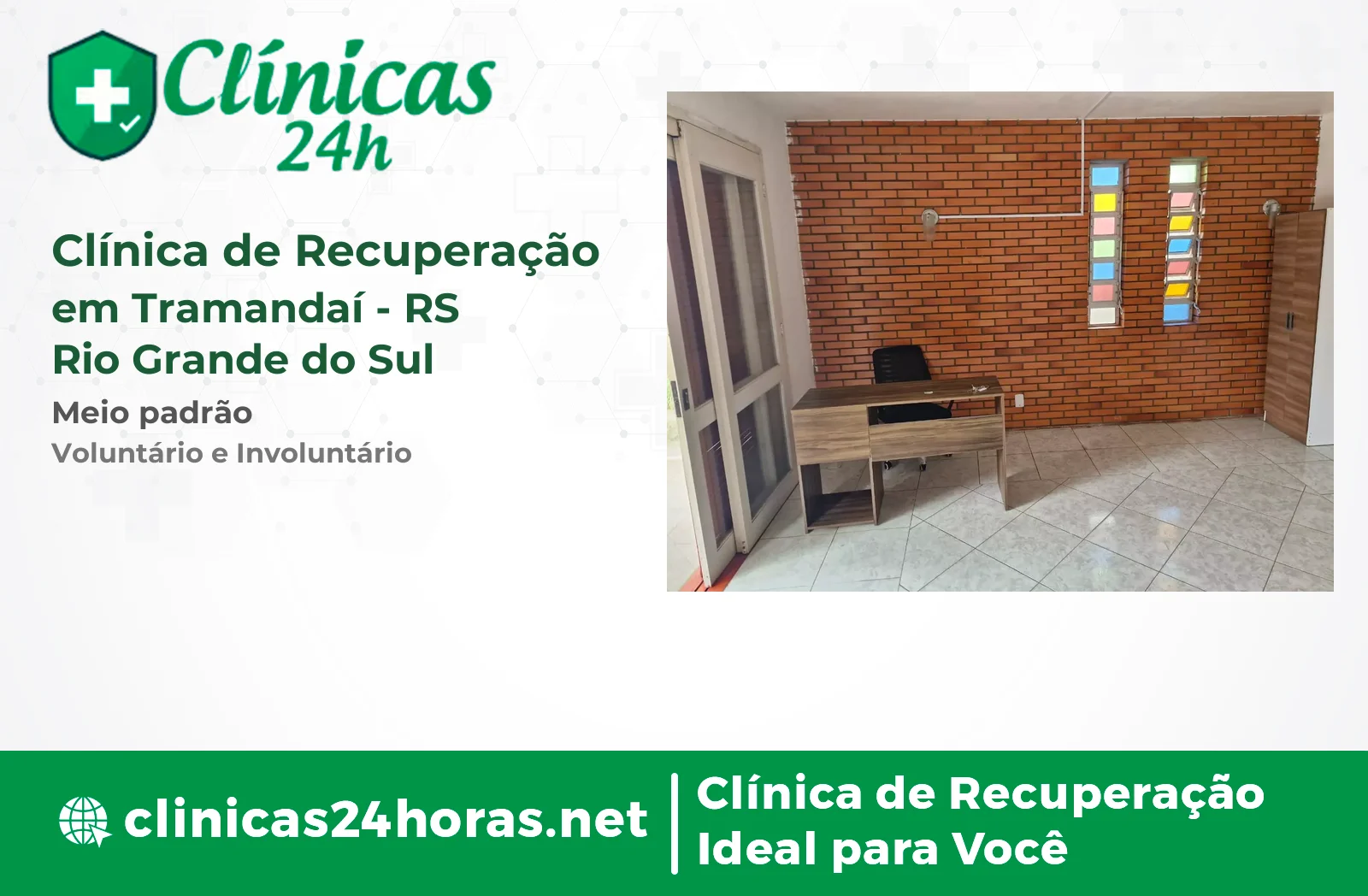 Clínicas 24h

Clínica de Recuperação em Tramandaí - RS
Rio Grande do Sul

Meio padrão

Voluntário e Involuntário

clinicas24horas.net

Clínica de Recuperação Ideal para Você